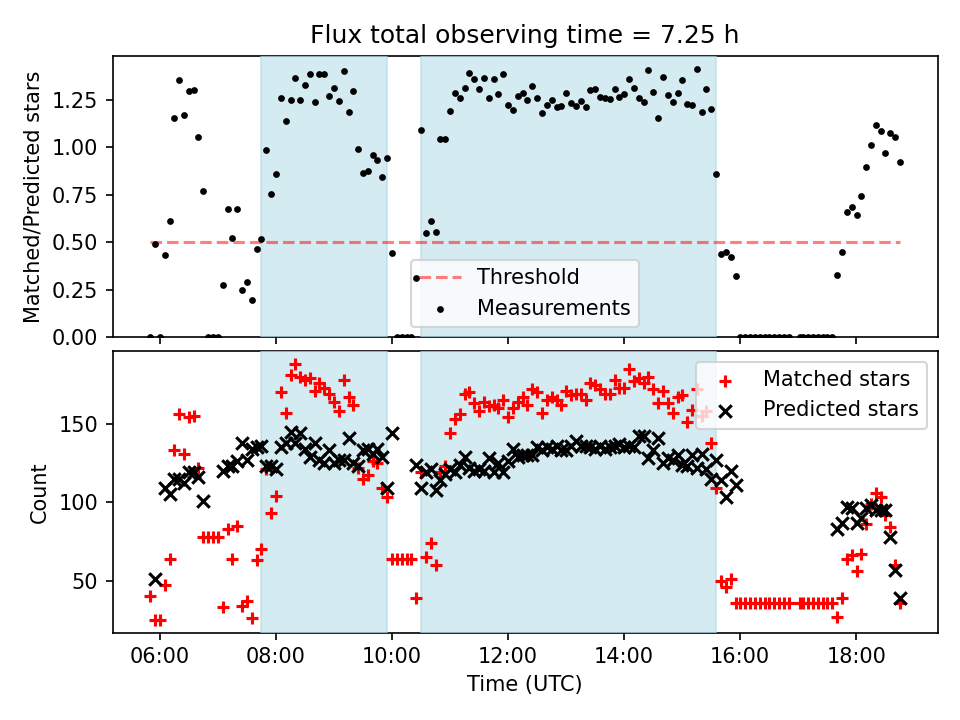 Flux total observing time = 7.25 h

Matched/Predicted stars

1.25
1.00
0.75
0.50
0.25
0.00

Threshold
Measurements

Count

150
100
50

Matched stars
Predicted stars

06:00
08:00
10:00
12:00
14:00
16:00
18:00

Time (UTC)